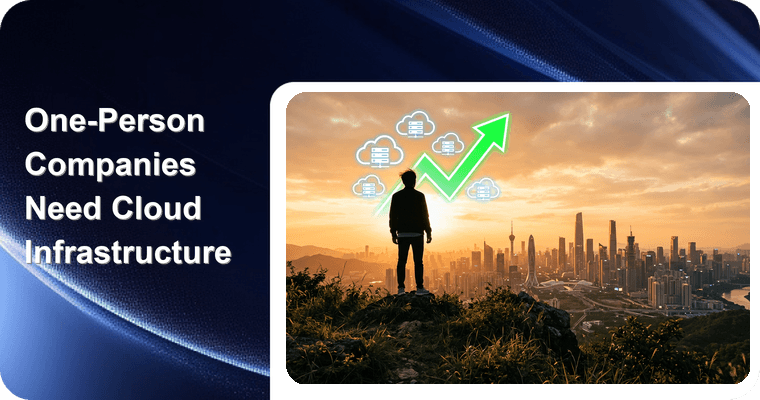 One-Person Companies Need Cloud Infrastructure